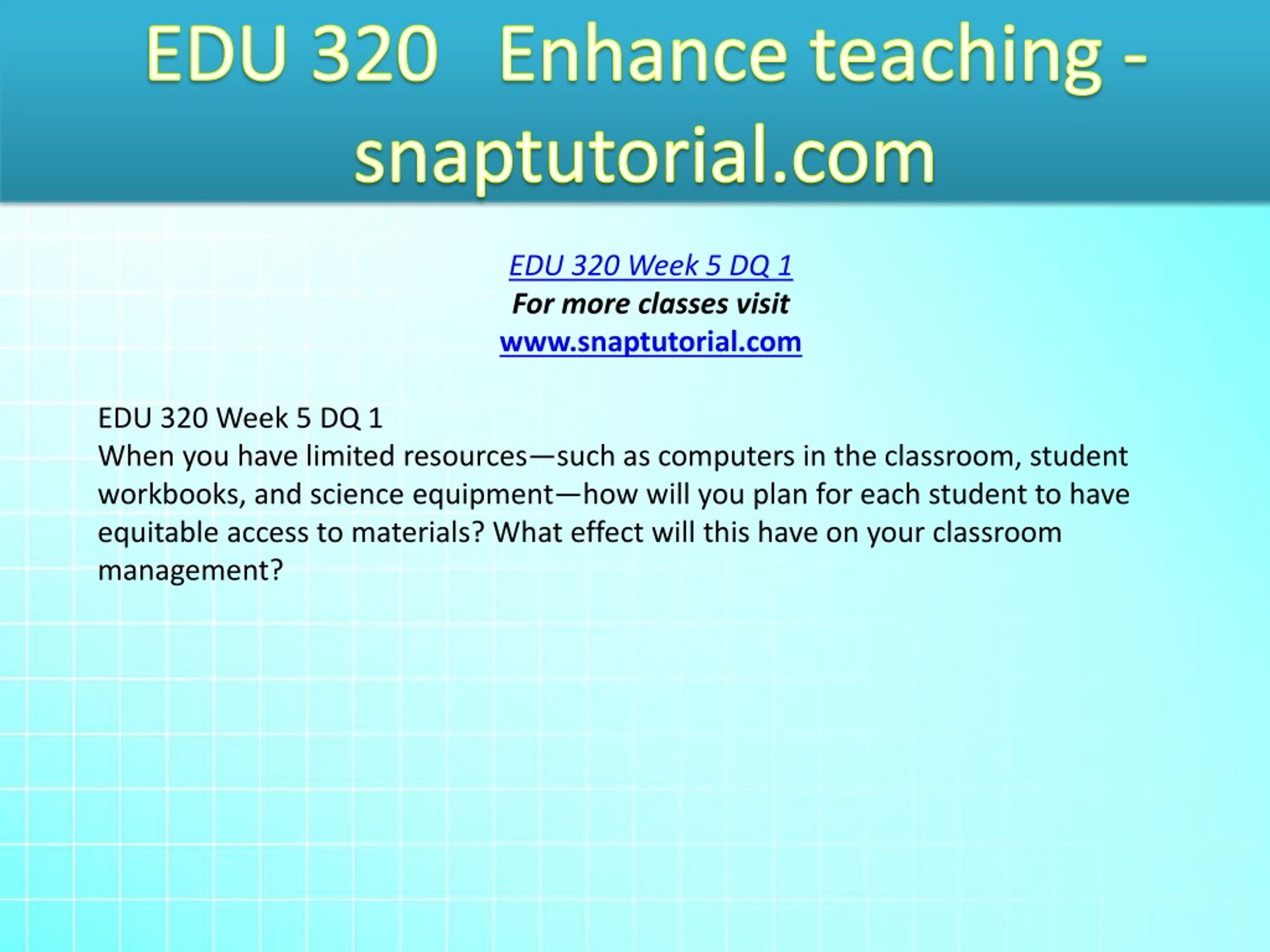 EDU 320 Enhance teaching - snaptutorial.com

EDU 320 Week 5 DQ 1
For more classes visit
www.snaptutorial.com

EDU 320 Week 5 DQ 1
When you have limited resources—such as computers in the classroom, student workbooks, and science equipment—how will you plan for each student to have equitable access to materials? What effect will this have on your classroom management?